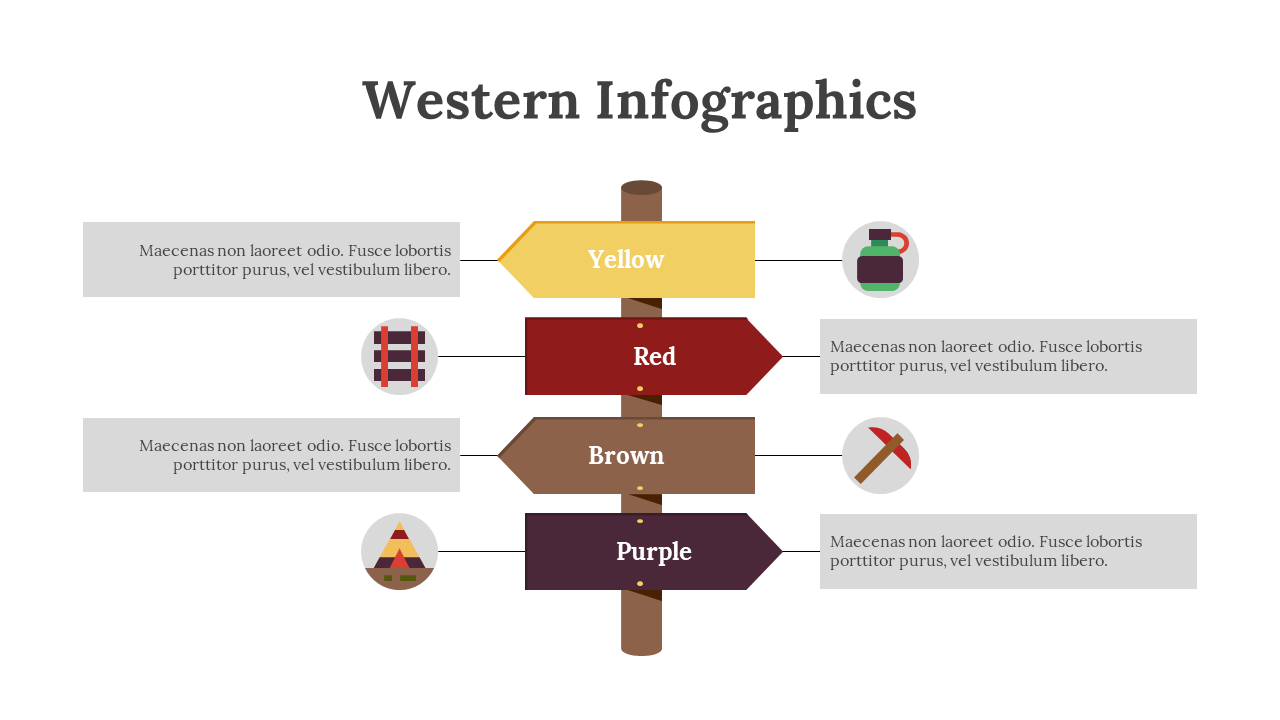 Western Infographics

Maecenas non laoreet odio. Fusce lobortis porttitor purus, vel vestibulum libero.

Yellow

Red

Maecenas non laoreet odio. Fusce lobortis porttitor purus, vel vestibulum libero.

Maecenas non laoreet odio. Fusce lobortis porttitor purus, vel vestibulum libero.

Brown

Purple

Maecenas non laoreet odio. Fusce lobortis porttitor purus, vel vestibulum libero.